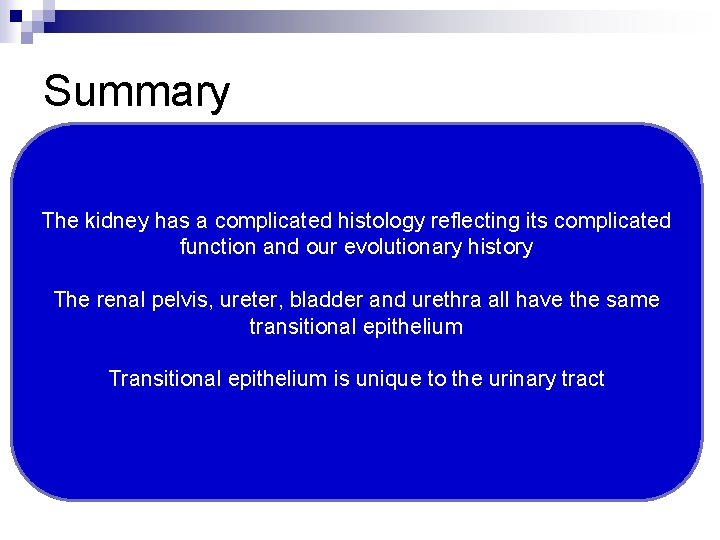 Summary

The kidney has a complicated histology reflecting its complicated function and our evolutionary history

The renal pelvis, ureter, bladder and urethra all have the same transitional epithelium

Transitional epithelium is unique to the urinary tract